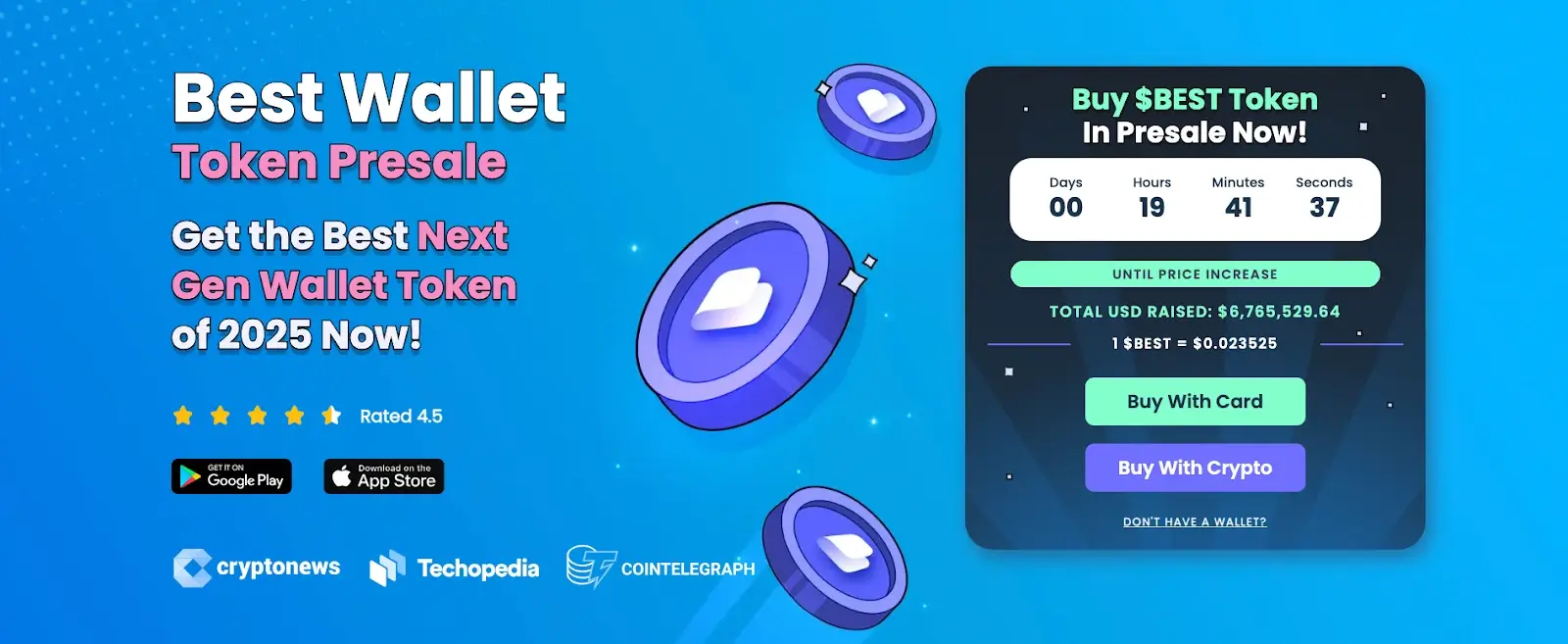 Best Wallet
Token Presale

Get the Best Next Gen Wallet Token of 2025 Now!

Rated 4.5

GET IT ON Google Play

Download on the App Store

cryptonews Techopedia COINTELEGRAPH

Buy $BEST Token
In Presale Now!

| Days | Hours | Minutes | Seconds |
|---|---|---|---|
| 00 | 19 | 41 | 37 |

UNTIL PRICE INCREASE

TOTAL USD RAISED: $6,765,529.64

1 $BEST = $0.023525

Buy With Card

Buy With Crypto

DON'T HAVE A WALLET?